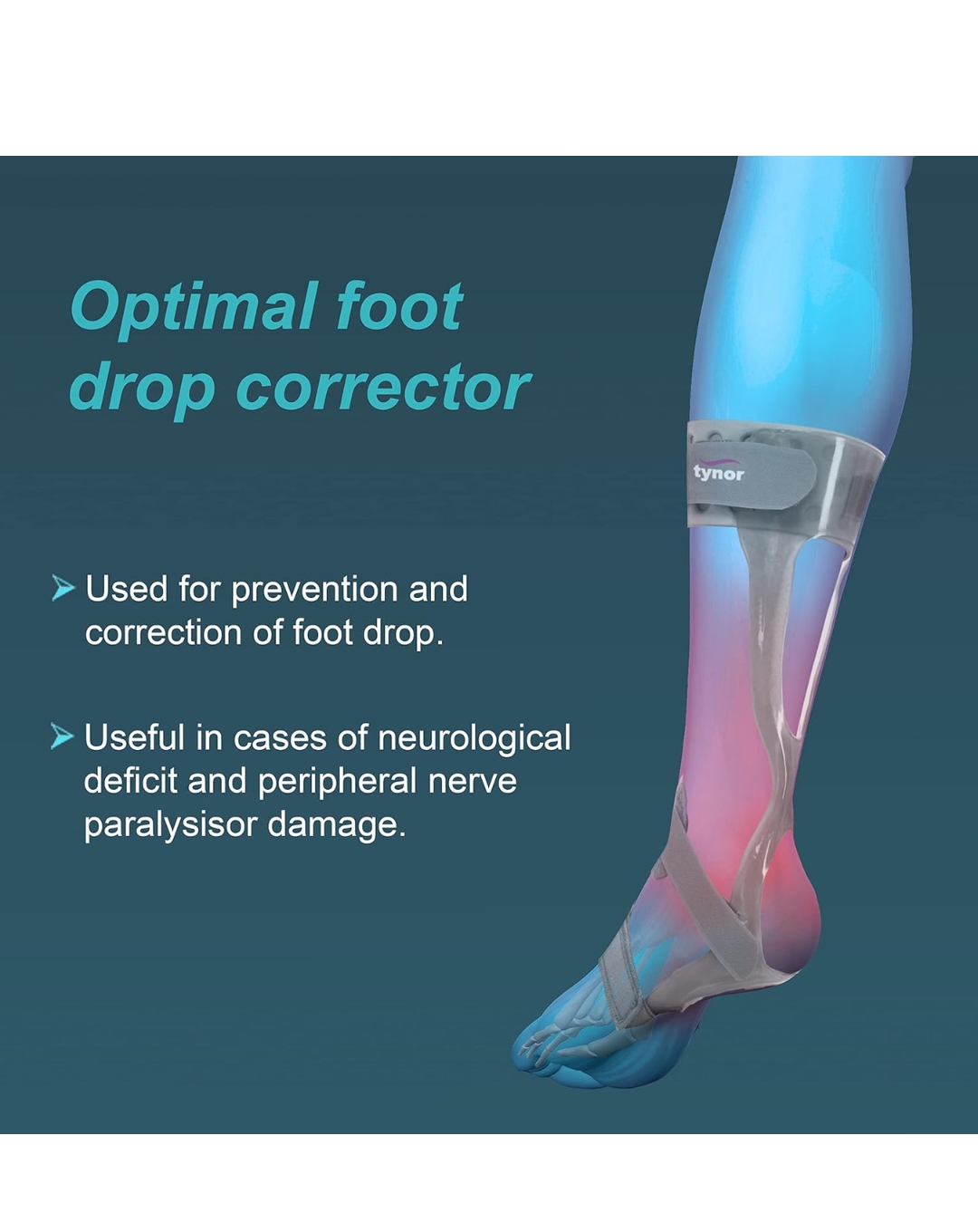 Optimal foot drop corrector

tynor

➤ Used for prevention and correction of foot drop.

➤ Useful in cases of neurological deficit and peripheral nerve paralysisor damage.